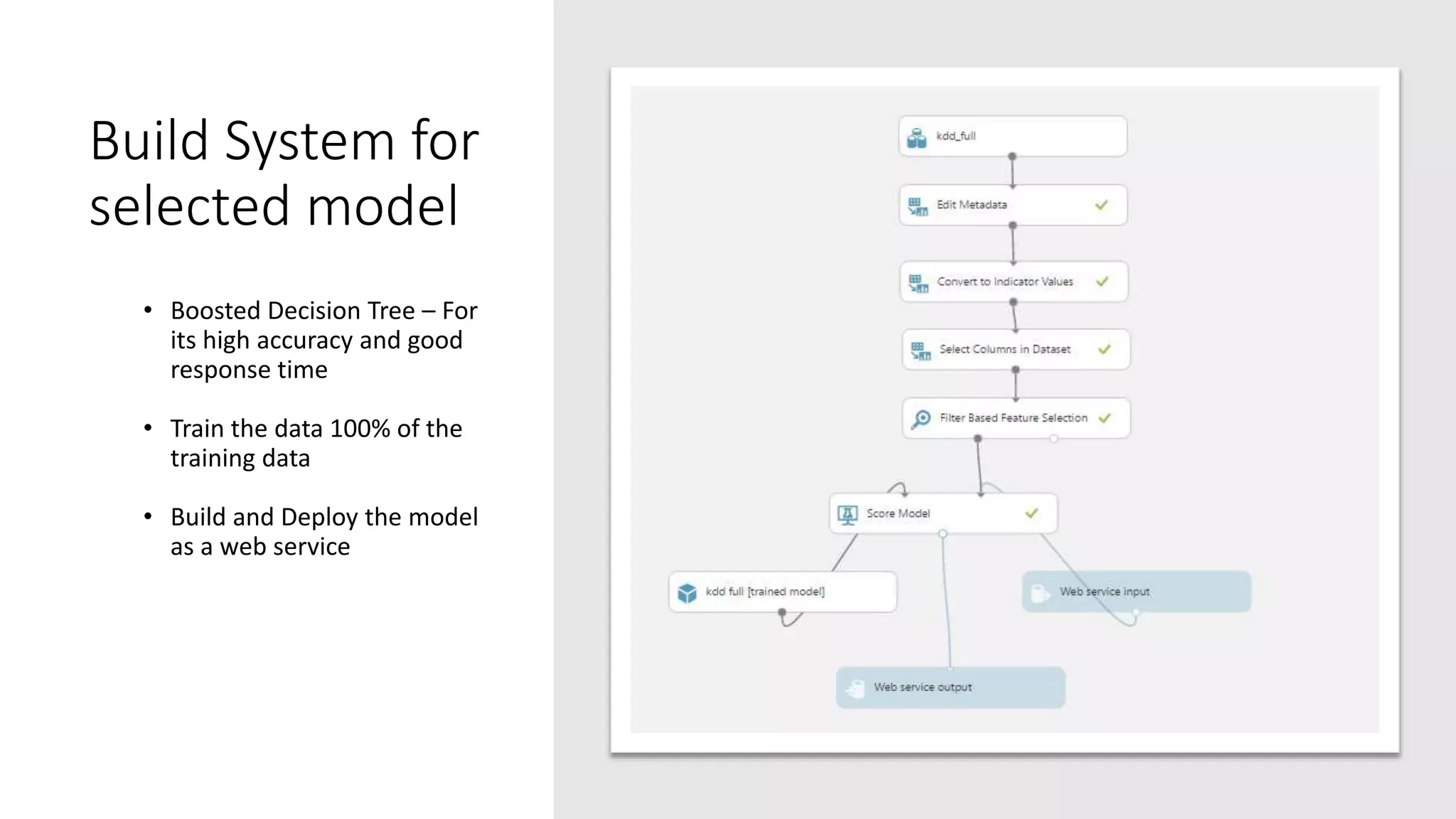 Build System for selected model

• Boosted Decision Tree – For its high accuracy and good response time

• Train the data 100% of the training data

• Build and Deploy the model as a web service

kdd_full

Edit Metadata

Convert to Indicator Values

Select Columns in Dataset

Filter Based Feature Selection

Score Model

kdd full [trained model]

Web service input

Web service output